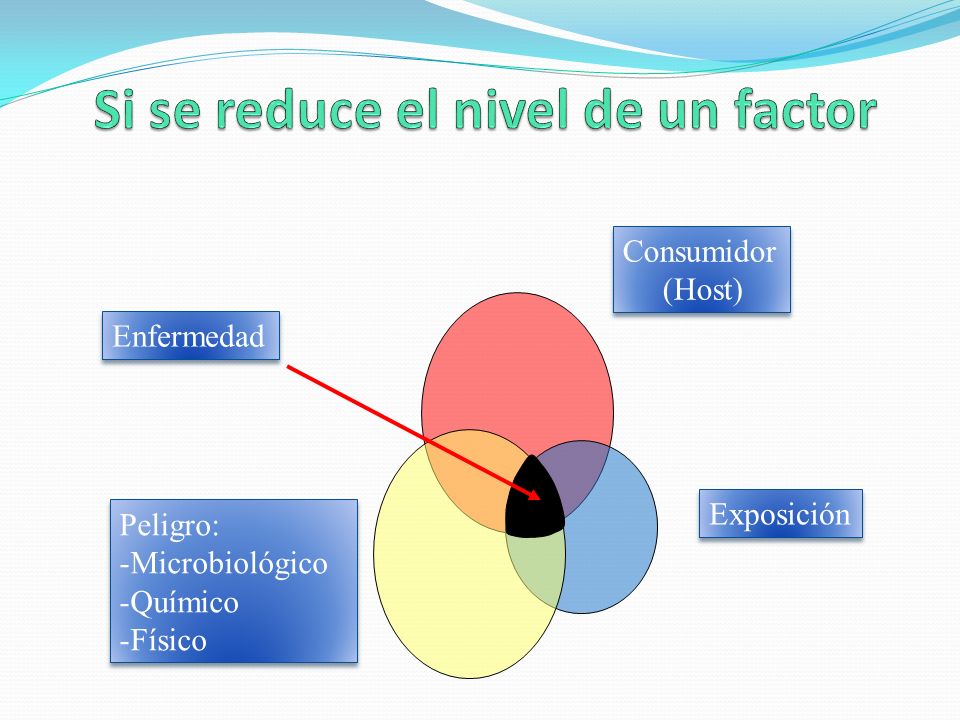 Si se reduce el nivel de un factor

Consumidor (Host)

Enfermedad

Exposición

Peligro:
-Microbiológico
-Químico
-Físico